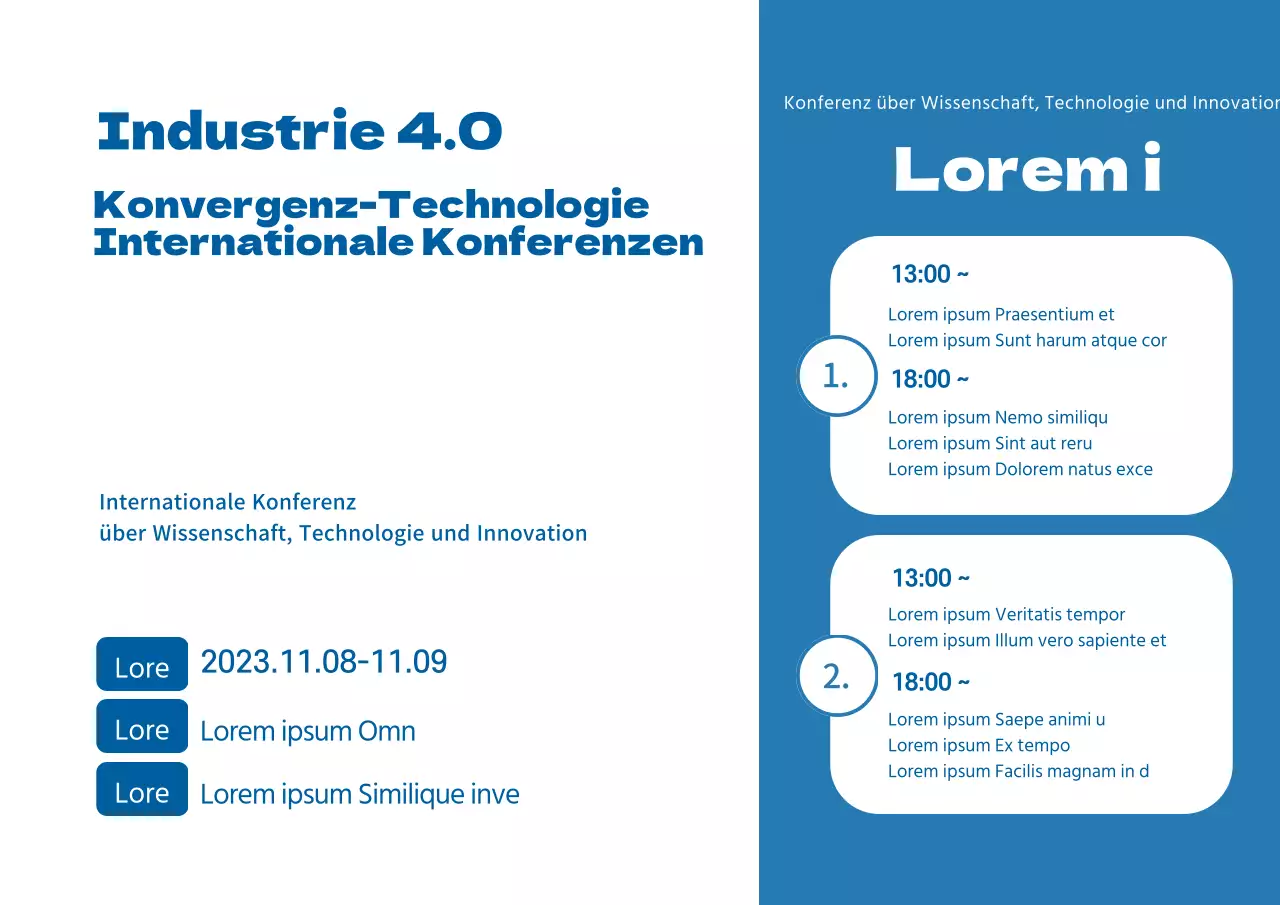 Industrie 4.0

Konvergenz-Technologie
Internationale Konferenzen

Internationale Konferenz
über Wissenschaft, Technologie und Innovation

Lore 2023.11.08-11.09

Lore Lorem ipsum Omn

Lore Lorem ipsum Similique inve

Konferenz über Wissenschaft, Technologie und Innovation

Lorem i

1.

13:00 ~
Lorem ipsum Praesentium et
Lorem ipsum Sunt harum atque cor

18:00 ~
Lorem ipsum Nemo similiqu
Lorem ipsum Sint aut reru
Lorem ipsum Dolorem natus exce

2.

13:00 ~
Lorem ipsum Veritatis tempor
Lorem ipsum Illum vero sapiente et

18:00 ~
Lorem ipsum Saepe animi u
Lorem ipsum Ex tempo
Lorem ipsum Facilis magnam in d